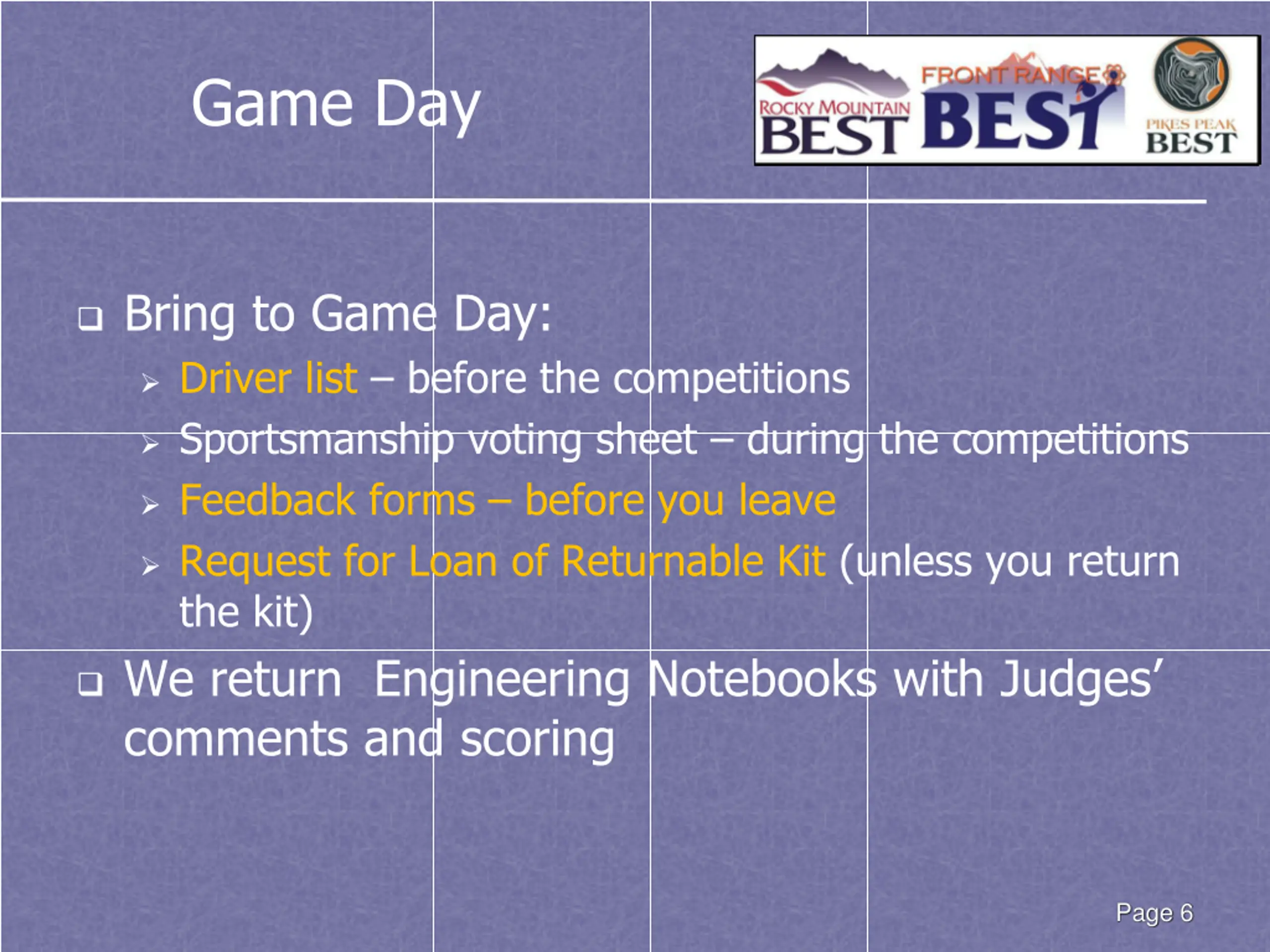 Game Day

ROCKY MOUNTAIN BEST

FRONT RANGE BEST

PIKES PEAK BEST

❑ Bring to Game Day:

➢ Driver list – before the competitions

➢ Sportsmanship voting sheet – during the competitions

➢ Feedback forms – before you leave

➢ Request for Loan of Returnable Kit (unless you return the kit)

❑ We return Engineering Notebooks with Judges' comments and scoring

Page 6